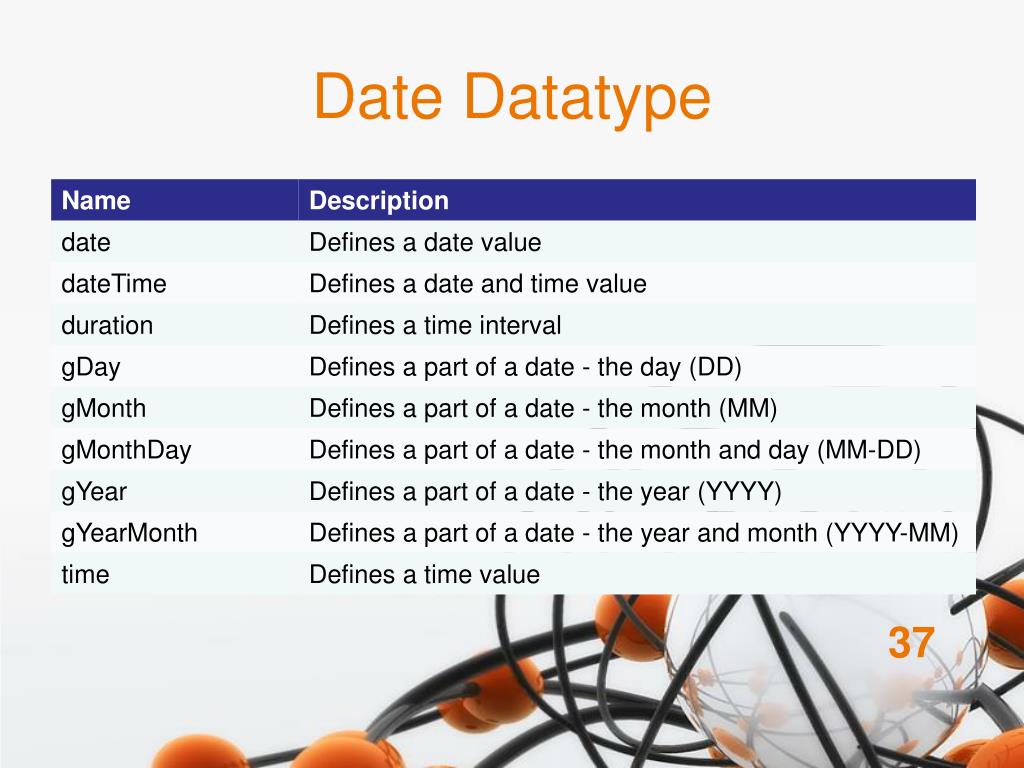 Date Datatype

| Name | Description |
|---|---|
| date | Defines a date value |
| dateTime | Defines a date and time value |
| duration | Defines a time interval |
| gDay | Defines a part of a date - the day (DD) |
| gMonth | Defines a part of a date - the month (MM) |
| gMonthDay | Defines a part of a date - the month and day (MM-DD) |
| gYear | Defines a part of a date - the year (YYYY) |
| gYearMonth | Defines a part of a date - the year and month (YYYY-MM) |
| time | Defines a time value |

37